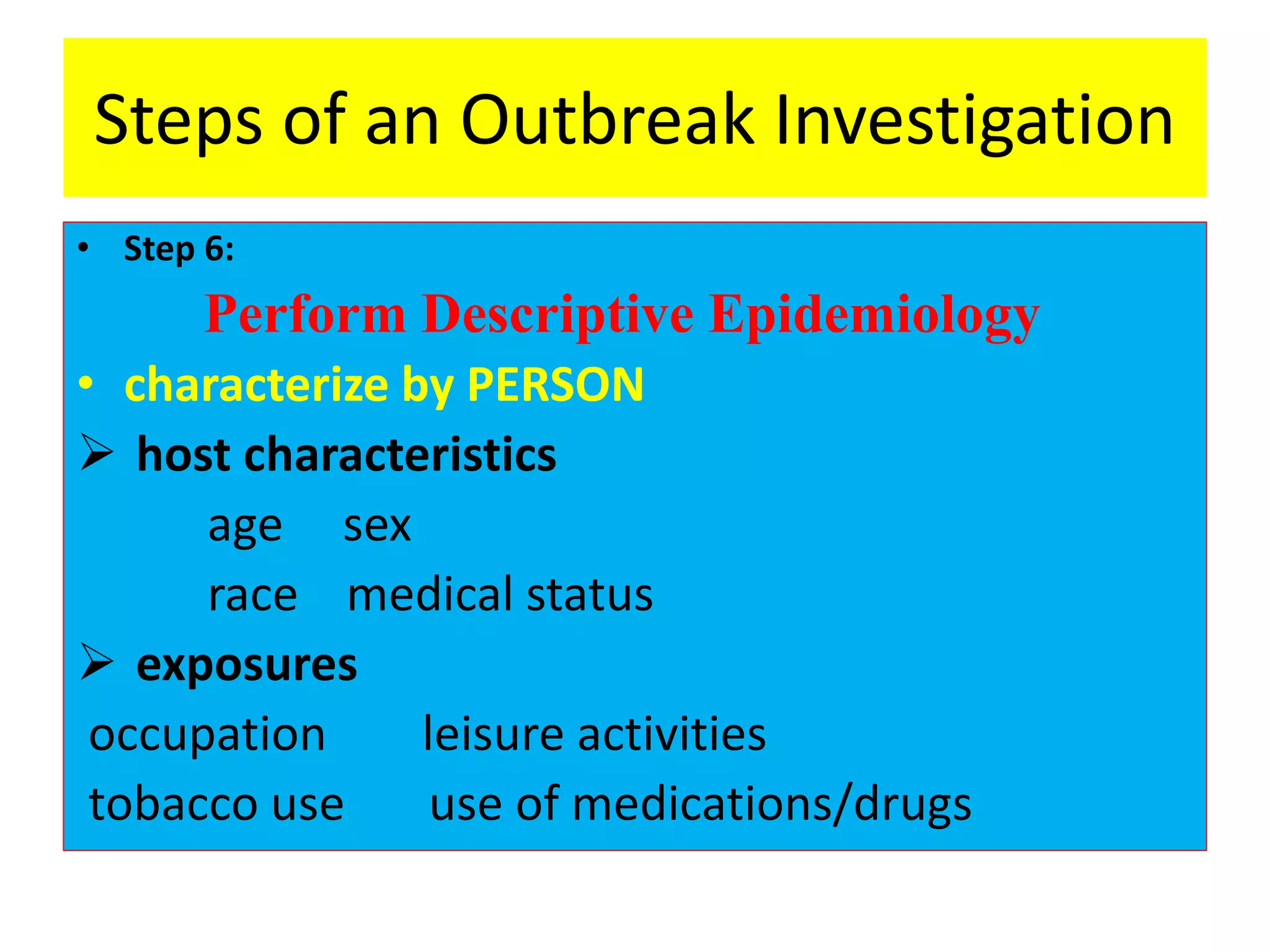 Steps of an Outbreak Investigation

• Step 6:

Perform Descriptive Epidemiology

• characterize by PERSON

➢ host characteristics

age sex

race medical status

➢ exposures

occupation leisure activities

tobacco use use of medications/drugs